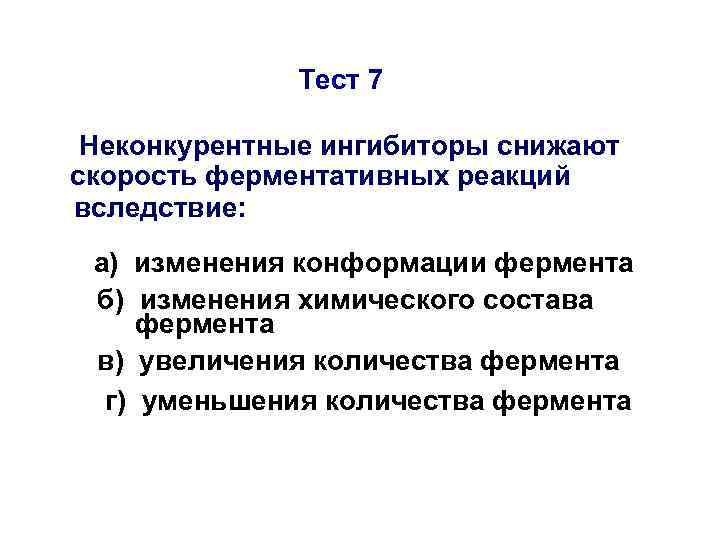 Тест 7

Неконкурентные ингибиторы снижают скорость ферментативных реакций вследствие:

а) изменения конформации фермента
б) изменения химического состава фермента
в) увеличения количества фермента
г) уменьшения количества фермента